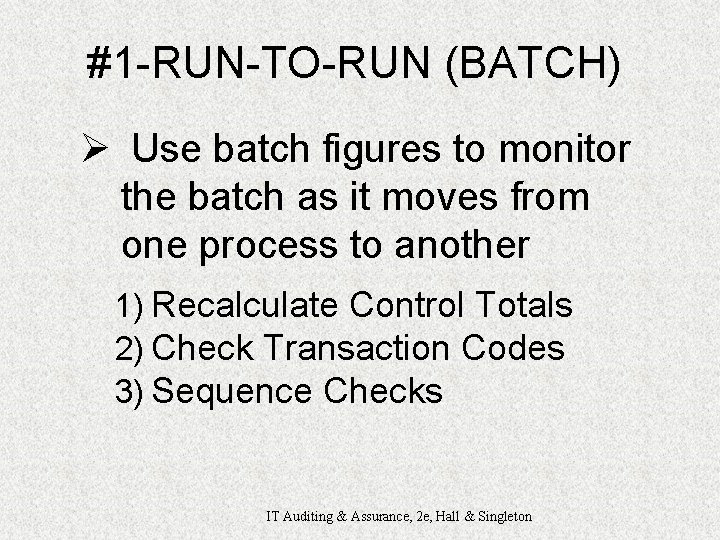 #1-RUN-TO-RUN (BATCH)

➢ Use batch figures to monitor the batch as it moves from one process to another

1) Recalculate Control Totals
2) Check Transaction Codes
3) Sequence Checks

IT Auditing & Assurance, 2e, Hall & Singleton